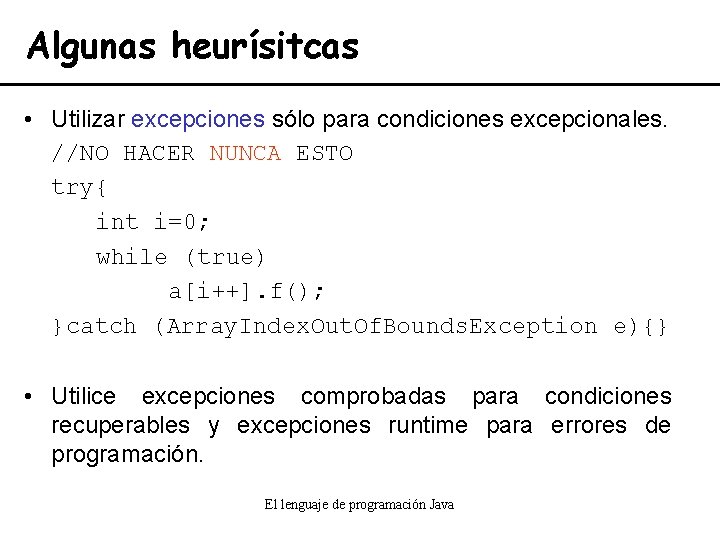 Algunas heurísitcas

• Utilizar excepciones sólo para condiciones excepcionales.

//NO HACER NUNCA ESTO
try{
    int i=0;
    while (true)
        a[i++].f();
}catch (ArrayIndexOutOfBoundsException e){}

• Utilice excepciones comprobadas para condiciones recuperables y excepciones runtime para errores de programación.

El lenguaje de programación Java